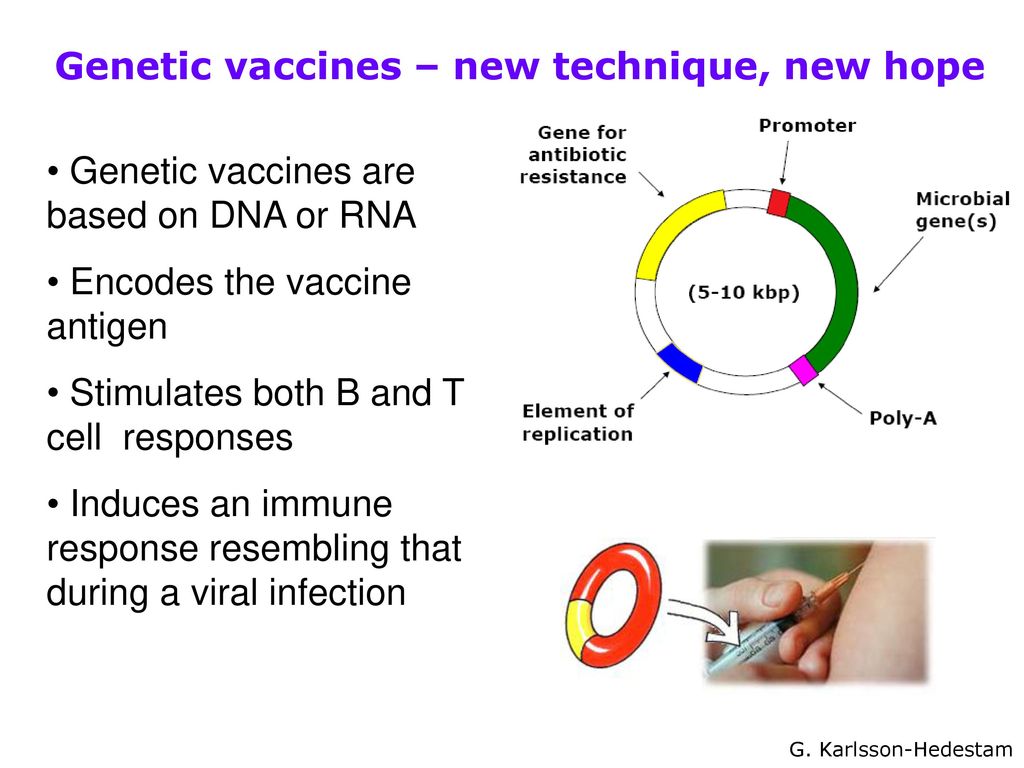 Genetic vaccines – new technique, new hope

• Genetic vaccines are based on DNA or RNA

• Encodes the vaccine antigen

• Stimulates both B and T cell responses

• Induces an immune response resembling that during a viral infection

Gene for antibiotic resistance

Promoter

Microbial gene(s)

(5-10 kbp)

Element of replication

Poly-A

G. Karlsson-Hedestam